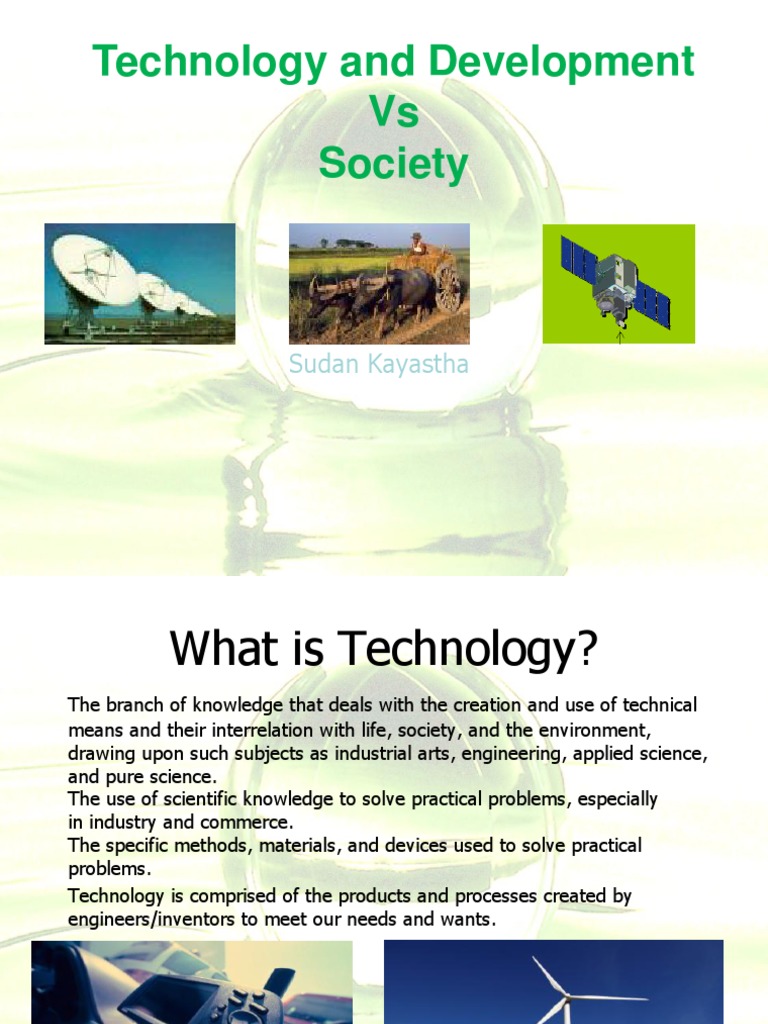 Technology and Development
Vs
Society

Sudan Kayastha

What is Technology?

The branch of knowledge that deals with the creation and use of technical means and their interrelation with life, society, and the environment, drawing upon such subjects as industrial arts, engineering, applied science, and pure science.
The use of scientific knowledge to solve practical problems, especially in industry and commerce.
The specific methods, materials, and devices used to solve practical problems.

Technology is comprised of the products and processes created by engineers/inventors to meet our needs and wants.